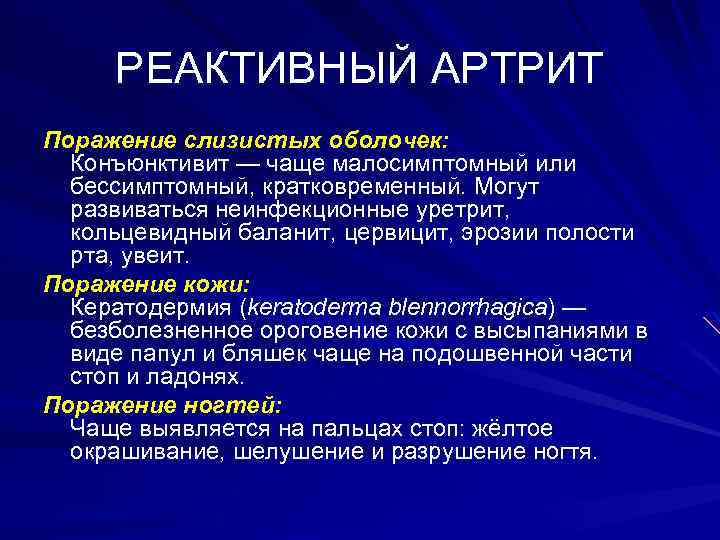 РЕАКТИВНЫЙ АРТРИТ

Поражение слизистых оболочек:
Конъюнктивит — чаще малосимптомный или бессимптомный, кратковременный. Могут развиваться неинфекционные уретрит, кольцевидный баланит, цервицит, эрозии полости рта, увеит.

Поражение кожи:
Кератодермия (keratoderma blennorrhagica) — безболезненное ороговение кожи с высыпаниями в виде папул и бляшек чаще на подошвенной части стоп и ладонях.

Поражение ногтей:
Чаще выявляется на пальцах стоп: жёлтое окрашивание, шелушение и разрушение ногтя.